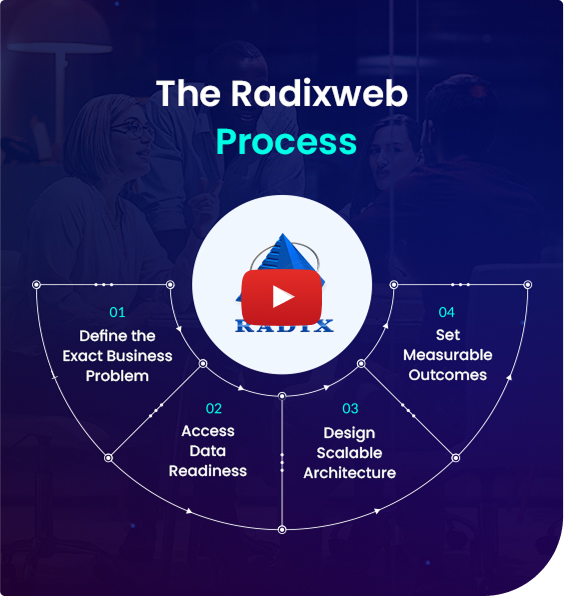 The Radixweb Process

RADIX

01
Define the Exact Business Problem

02
Access Data Readiness

03
Design Scalable Architecture

04
Set Measurable Outcomes